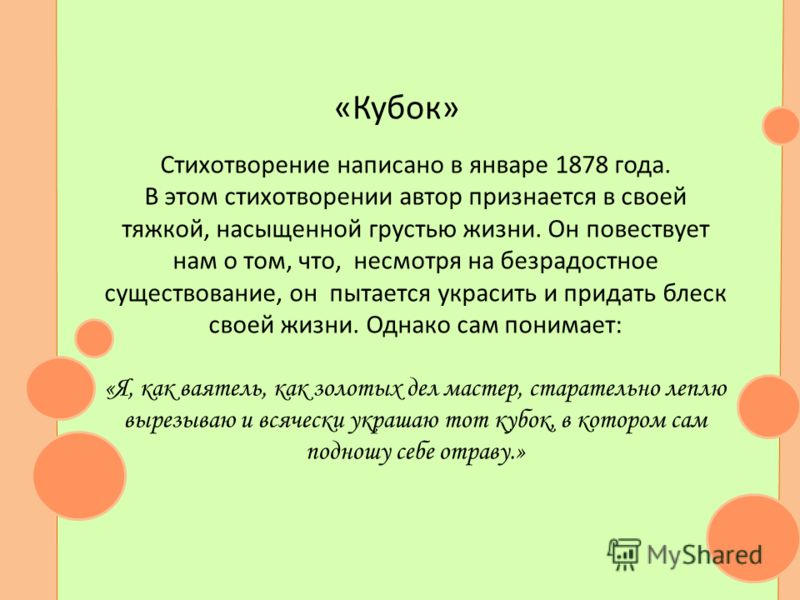 «Кубок»

Стихотворение написано в январе 1878 года. В этом стихотворении автор признается в своей тяжкой, насыщенной грустью жизни. Он повествует нам о том, что, несмотря на безрадостное существование, он пытается украсить и придать блеск своей жизни. Однако сам понимает:

«Я, как ваятель, как золотых дел мастер, старательно леплю вырезываю и всячески украшаю тот кубок, в котором сам подношу себе отраву.»

MyShared